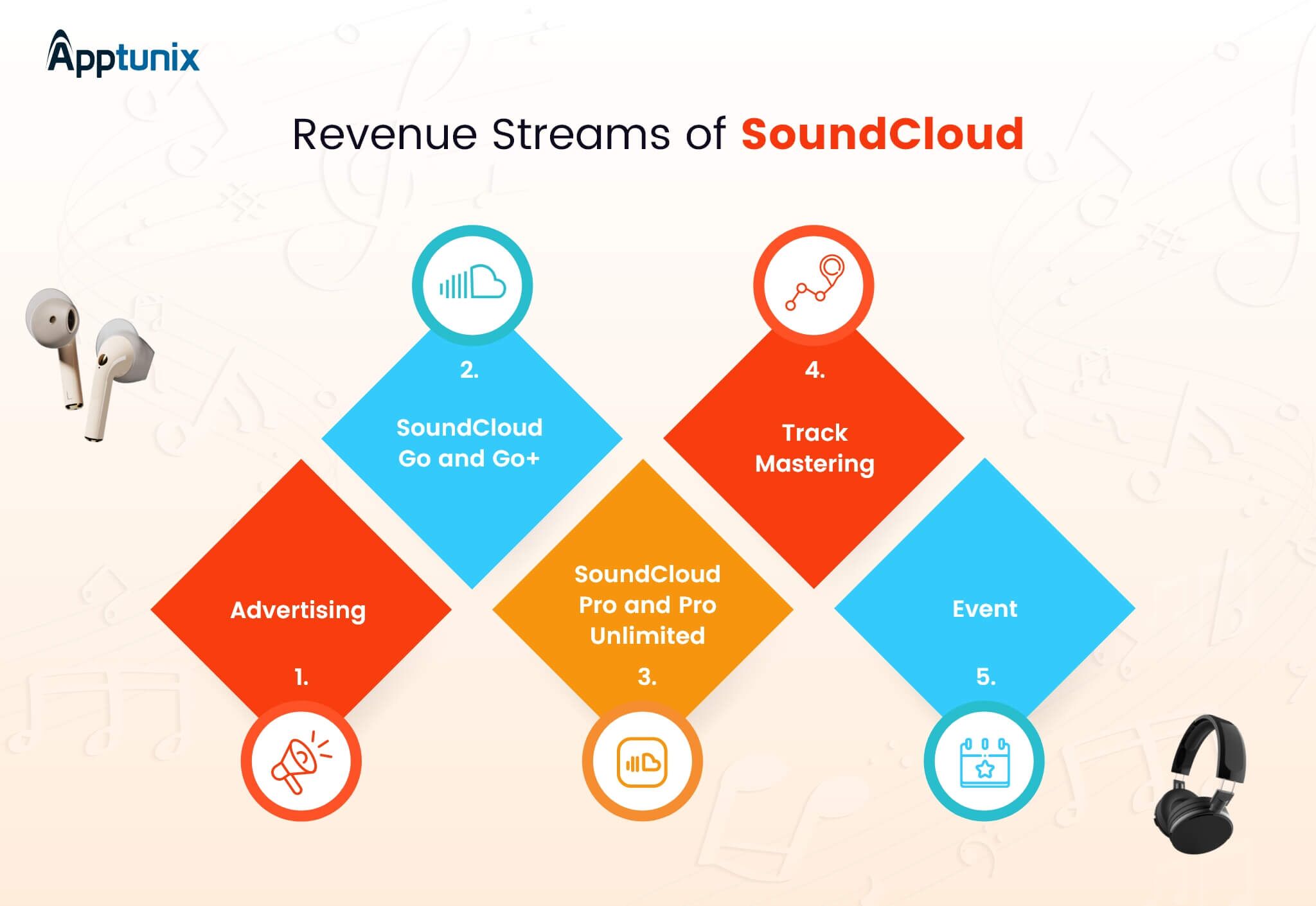 Apptunix

Revenue Streams of SoundCloud

1.
Advertising

2.
SoundCloud Go and Go+

3.
SoundCloud Pro and Pro Unlimited

4.
Track Mastering

5.
Event